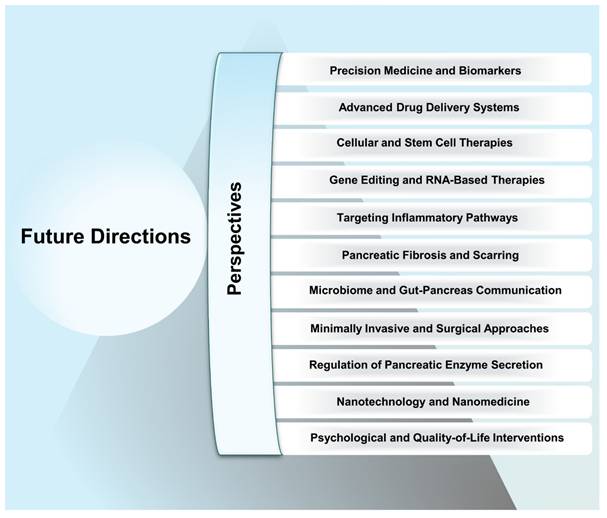 Future Directions

Perspectives

Precision Medicine and Biomarkers

Advanced Drug Delivery Systems

Cellular and Stem Cell Therapies

Gene Editing and RNA-Based Therapies

Targeting Inflammatory Pathways

Pancreatic Fibrosis and Scarring

Microbiome and Gut-Pancreas Communication

Minimally Invasive and Surgical Approaches

Regulation of Pancreatic Enzyme Secretion

Nanotechnology and Nanomedicine

Psychological and Quality-of-Life Interventions